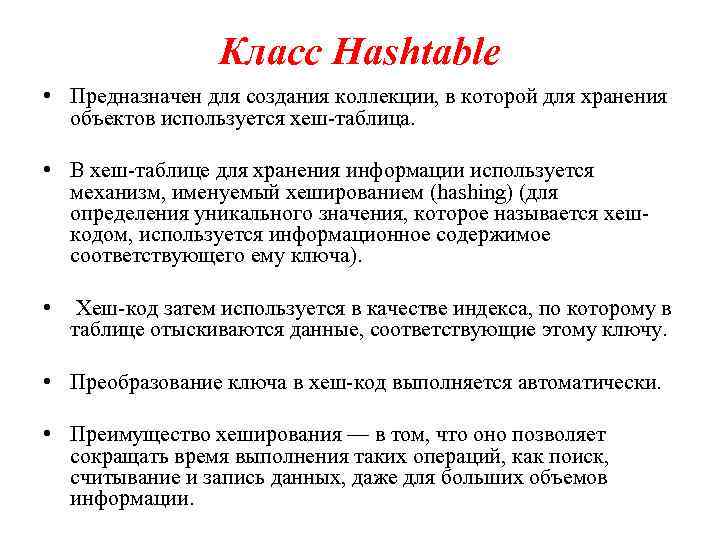 Класс Hashtable

• Предназначен для создания коллекции, в которой для хранения объектов используется хеш-таблица.

• В хеш-таблице для хранения информации используется механизм, именуемый хешированием (hashing) (для определения уникального значения, которое называется хеш-кодом, используется информационное содержимое соответствующего ему ключа).

• Хеш-код затем используется в качестве индекса, по которому в таблице отыскиваются данные, соответствующие этому ключу.

• Преобразование ключа в хеш-код выполняется автоматически.

• Преимущество хеширования — в том, что оно позволяет сокращать время выполнения таких операций, как поиск, считывание и запись данных, даже для больших объемов информации.